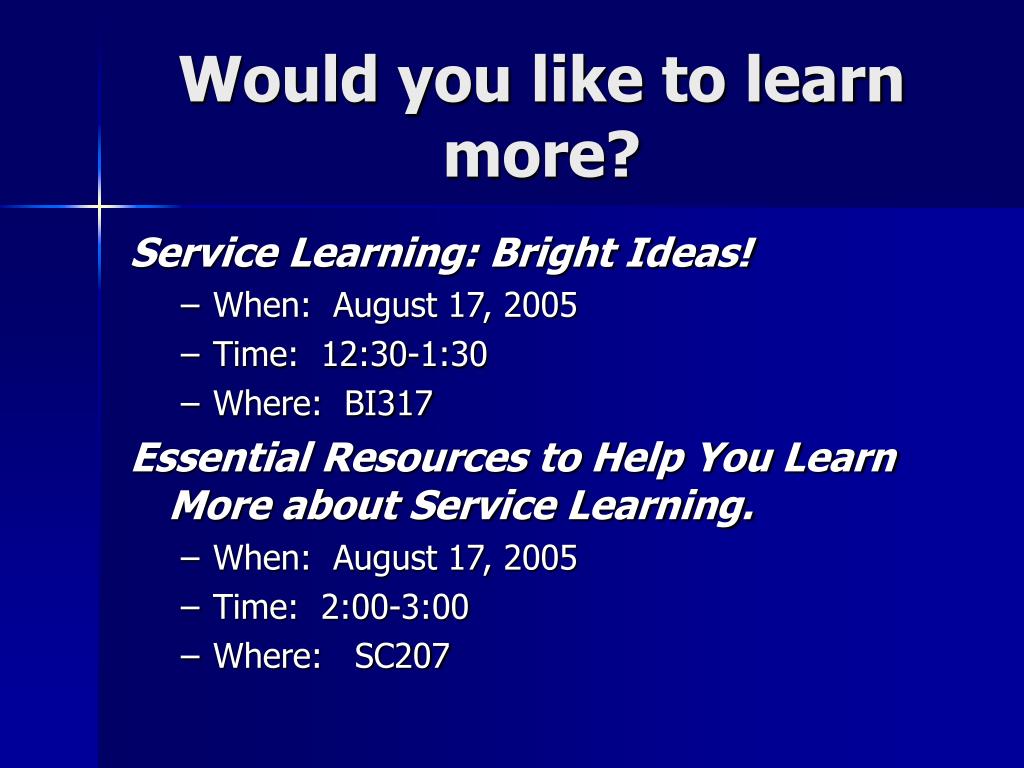 Would you like to learn more?

Service Learning: Bright Ideas!

– When: August 17, 2005
– Time: 12:30-1:30
– Where: BI317

Essential Resources to Help You Learn More about Service Learning.

– When: August 17, 2005
– Time: 2:00-3:00
– Where: SC207